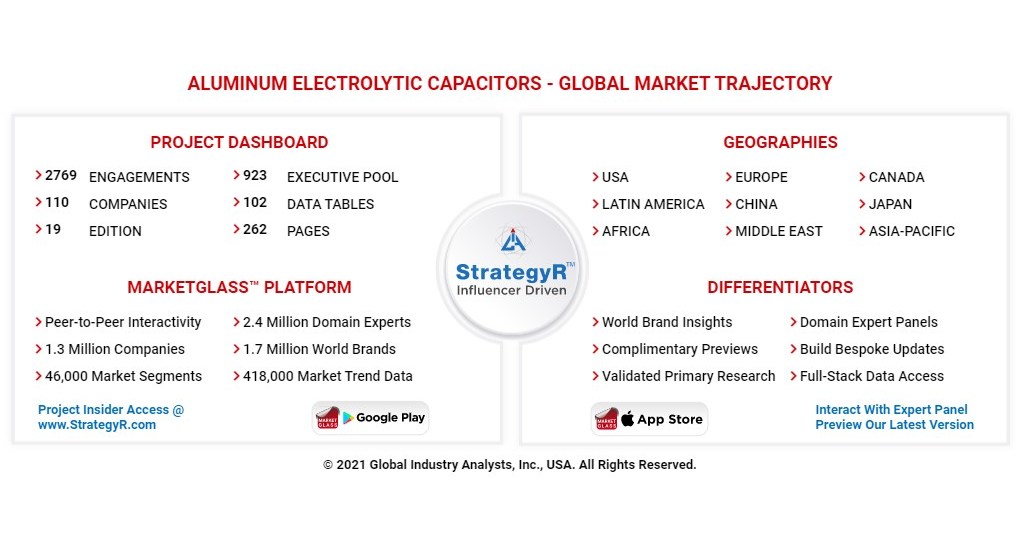 ALUMINUM ELECTROLYTIC CAPACITORS - GLOBAL MARKET TRAJECTORY

PROJECT DASHBOARD

2769 ENGAGEMENTS
110 COMPANIES
19 EDITION
923 EXECUTIVE POOL
102 DATA TABLES
262 PAGES

MARKETGLASS™ PLATFORM

Peer-to-Peer Interactivity
1.3 Million Companies
46,000 Market Segments
2.4 Million Domain Experts
1.7 Million World Brands
418,000 Market Trend Data

Project Insider Access @ www.StrategyR.com

MARKET GLASS Google Play

StrategyR™ Influencer Driven

GEOGRAPHIES

USA
LATIN AMERICA
AFRICA
EUROPE
CHINA
MIDDLE EAST
CANADA
JAPAN
ASIA-PACIFIC

DIFFERENTIATORS

World Brand Insights
Complimentary Previews
Validated Primary Research
Domain Expert Panels
Build Bespoke Updates
Full-Stack Data Access

MARKET GLASS App Store

Interact With Expert Panel
Preview Our Latest Version

© 2021 Global Industry Analysts, Inc., USA. All Rights Reserved.